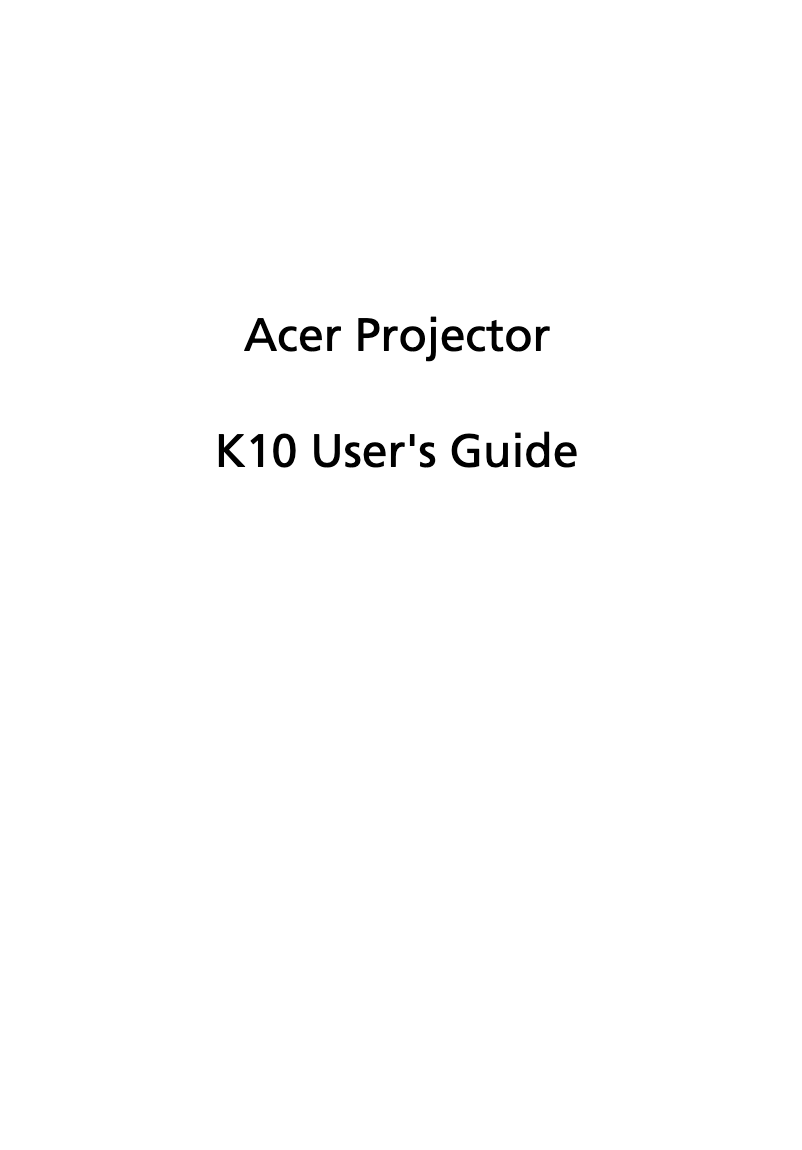 Acer Projector

K10 User's Guide